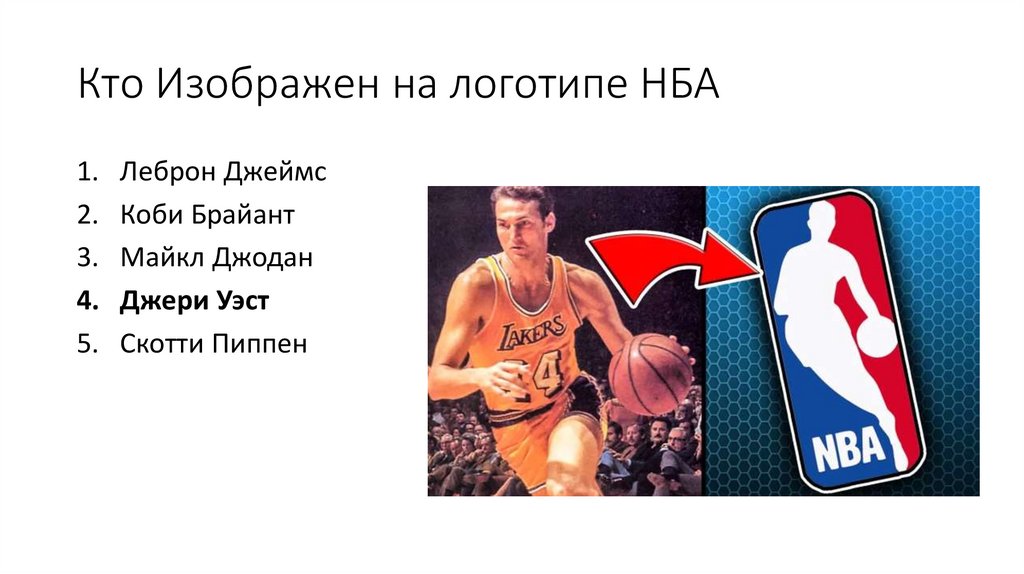 Кто Изображен на логотипе НБА

1. Леброн Джеймс
2. Коби Брайант
3. Майкл Джодан
4. **Джери Уэст**
5. Скотти Пиппен

LAKERS
44

NBA